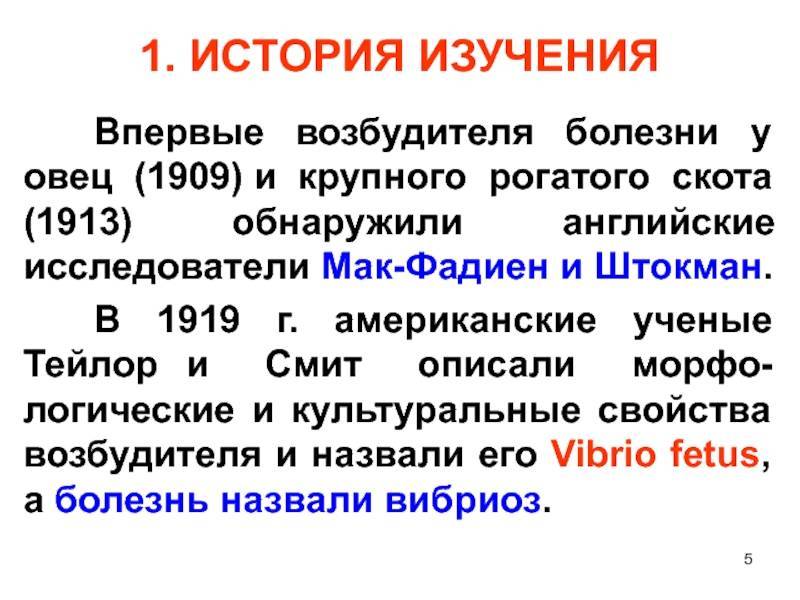 1. ИСТОРИЯ ИЗУЧЕНИЯ

Впервые возбудителя болезни у овец (1909) и крупного рогатого скота (1913) обнаружили английские исследователи Мак-Фадиен и Штокман.

В 1919 г. американские ученые Тейлор и Смит описали морфологические и культуральные свойства возбудителя и назвали его Vibrio fetus, а болезнь назвали вибриоз.

5